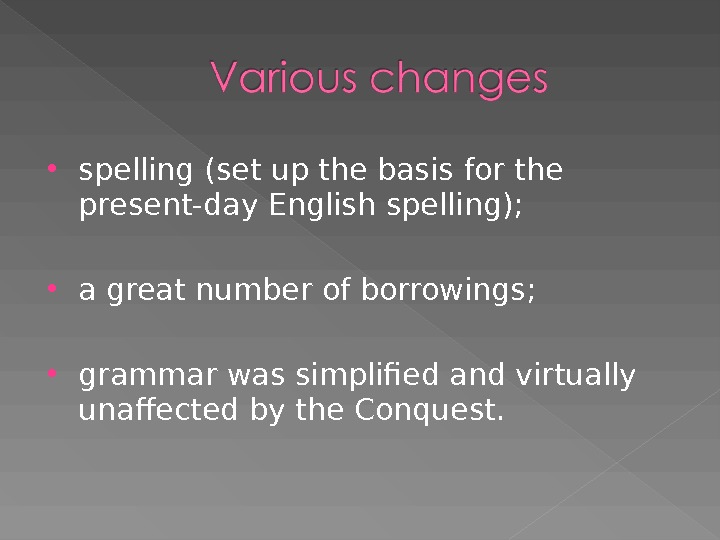 Various changes

• spelling (set up the basis for the present-day English spelling);

• a great number of borrowings;

• grammar was simplified and virtually unaffected by the Conquest.